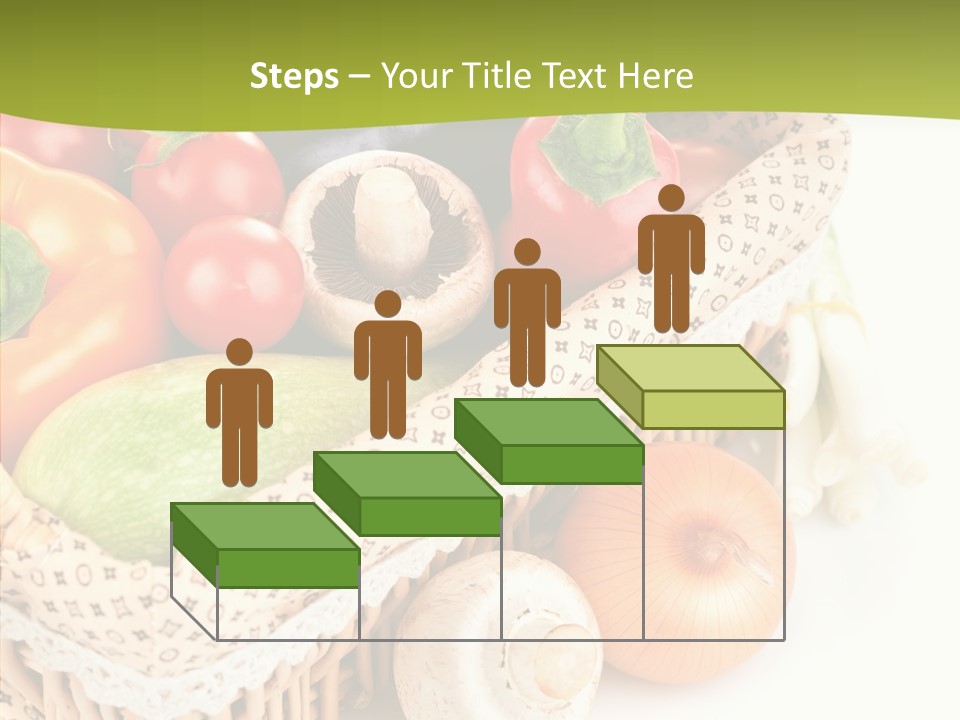 Steps – Your Title Text Here